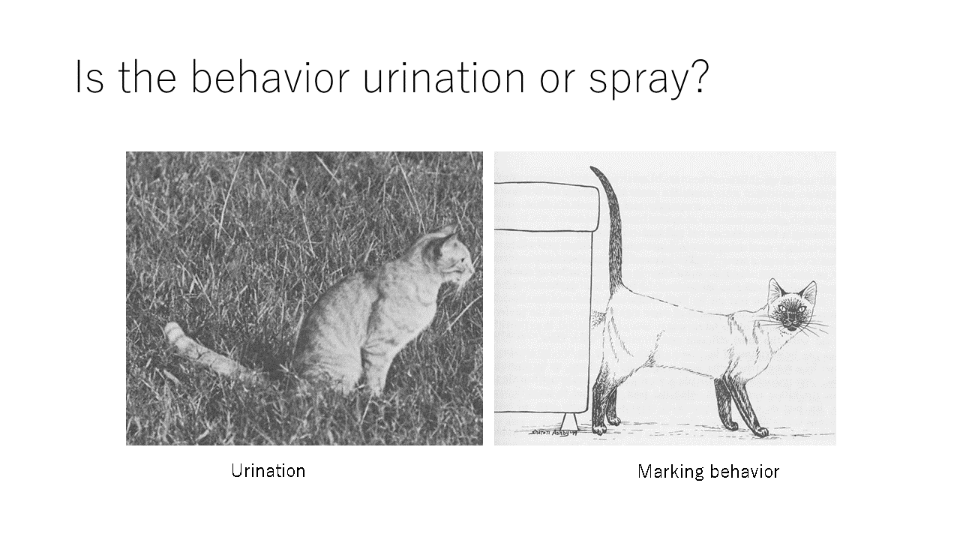 Is the behavior urination or spray?

Urination

Marking behavior